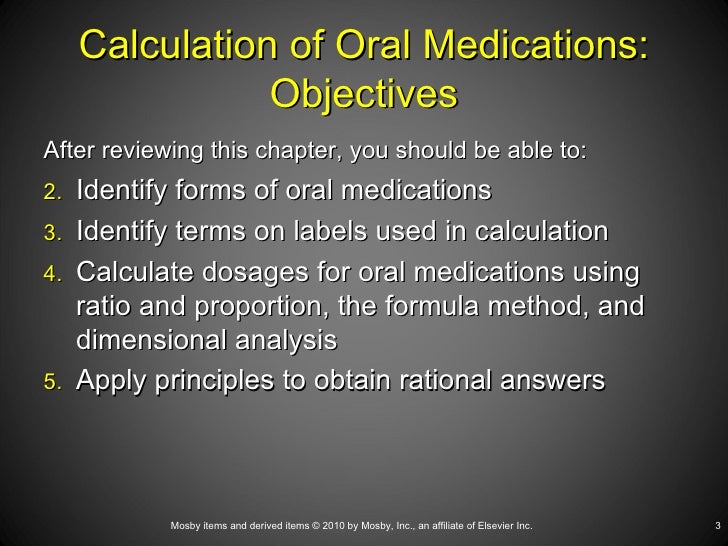 Calculation of Oral Medications: Objectives

After reviewing this chapter, you should be able to:

2. Identify forms of oral medications
3. Identify terms on labels used in calculation
4. Calculate dosages for oral medications using ratio and proportion, the formula method, and dimensional analysis
5. Apply principles to obtain rational answers

Mosby items and derived items © 2010 by Mosby, Inc., an affiliate of Elsevier Inc.

3